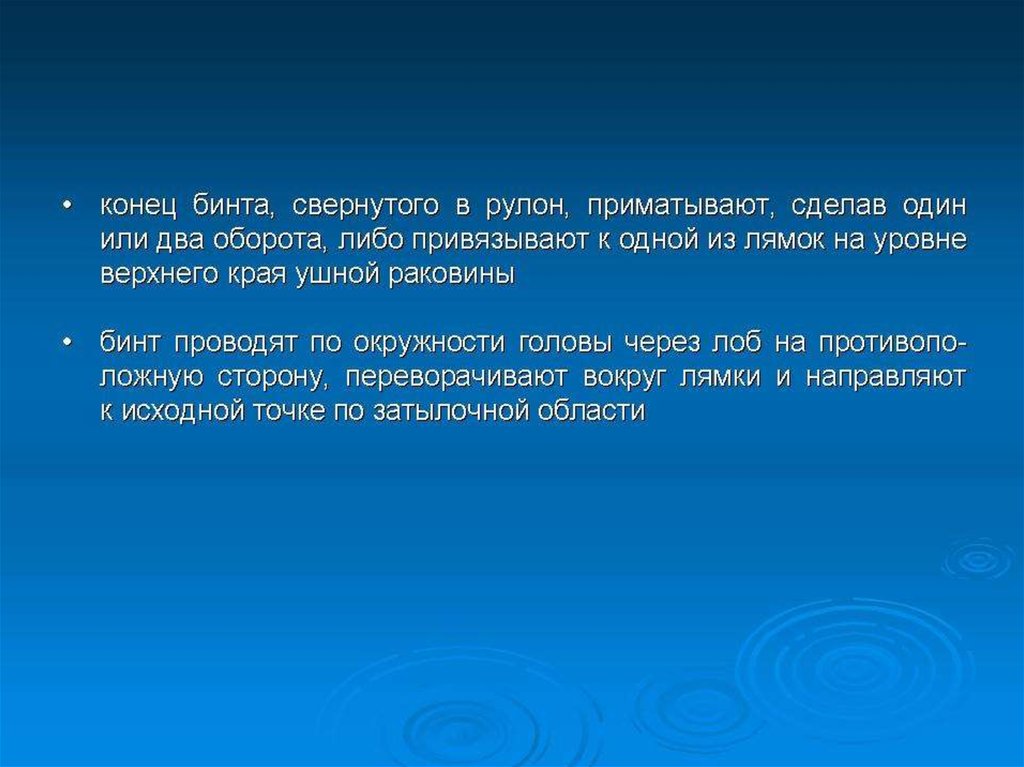 • конец бинта, свернутого в рулон, приматывают, сделав один или два оборота, либо привязывают к одной из лямок на уровне верхнего края ушной раковины

• бинт проводят по окружности головы через лоб на противоположную сторону, переворачивают вокруг лямки и направляют к исходной точке по затылочной области